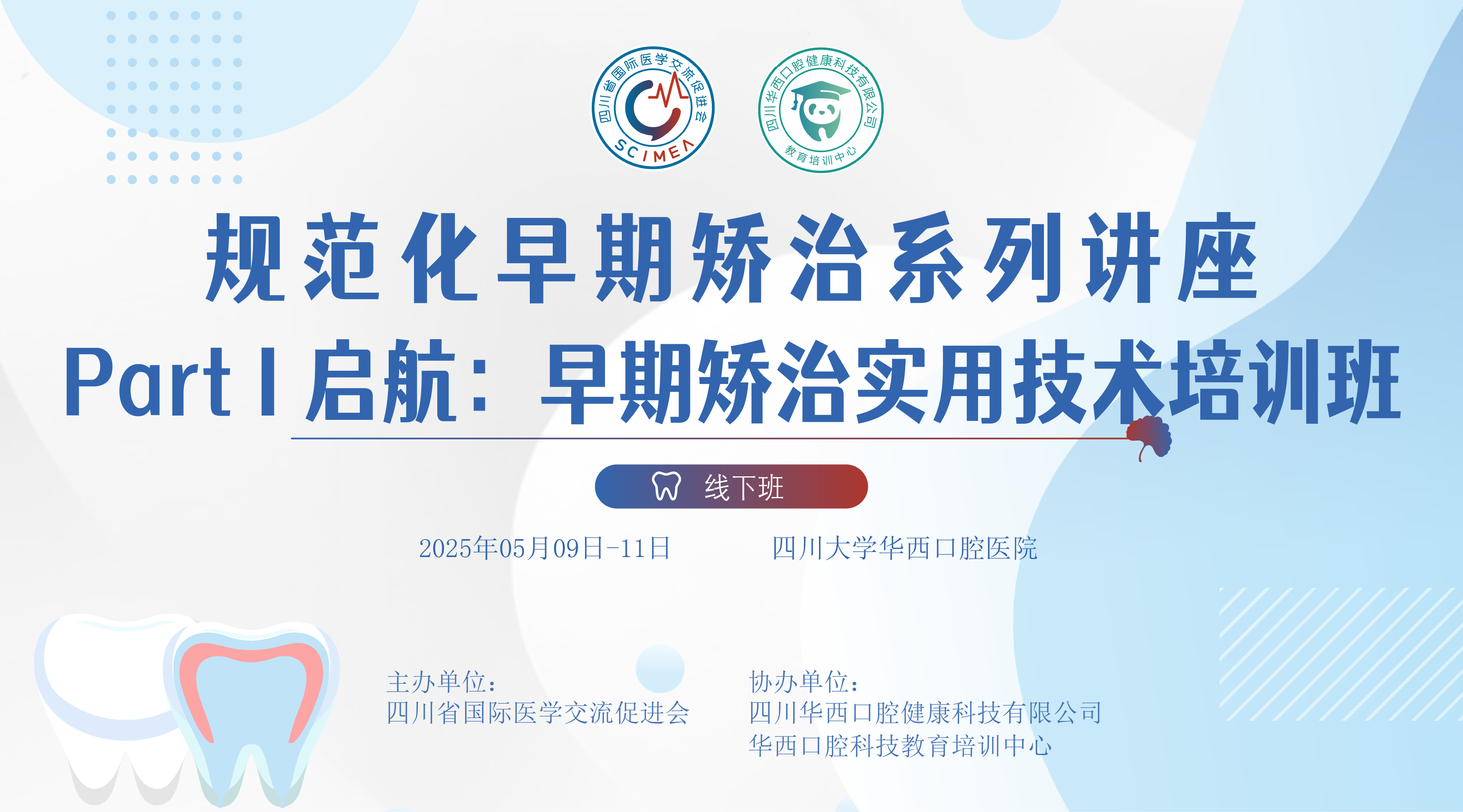 四川省国际医学交流促进会
SCIMEA

四川华西口腔健康科技有限公司
教育培训中心

规范化早期矫治系列讲座

Part I 启航：早期矫治实用技术培训班

线下班

2025年05月09日-11日

四川大学华西口腔医院

主办单位：
四川省国际医学交流促进会

协办单位：
四川华西口腔健康科技有限公司
华西口腔科技教育培训中心